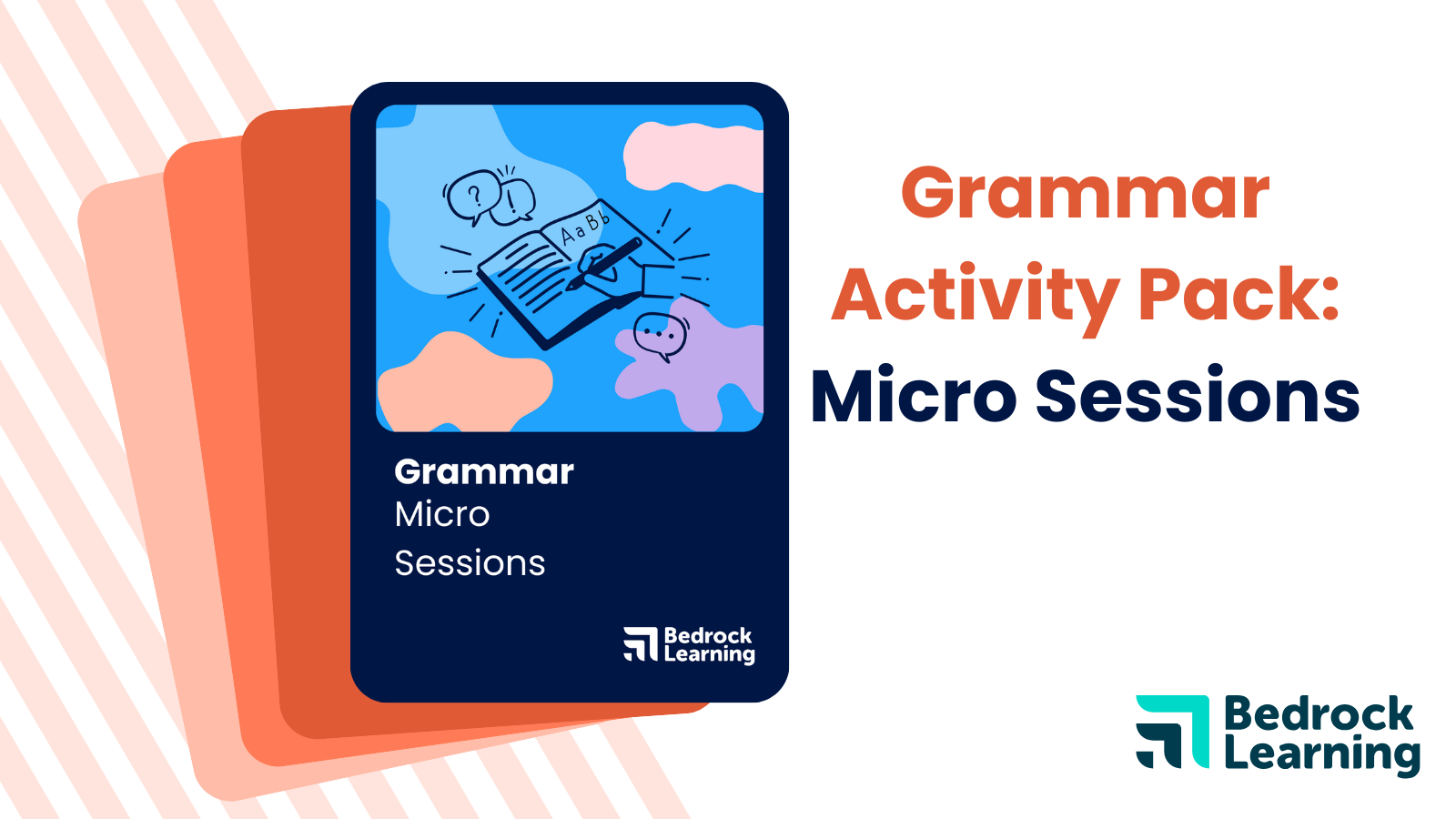 ?
!
AaBb

Grammar
Micro
Sessions

Bedrock
Learning

Grammar Activity Pack: Micro Sessions

Bedrock
Learning